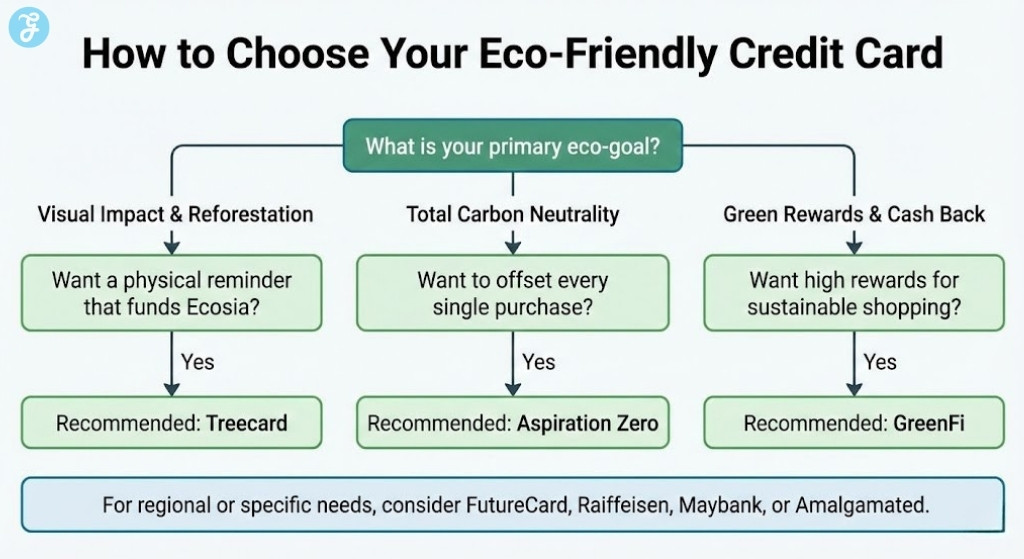 How to Choose Your Eco-Friendly Credit Card

What is your primary eco-goal?

Visual Impact & Reforestation

Want a physical reminder that funds Ecosia?

Yes

Recommended: Treecard

Total Carbon Neutrality

Want to offset every single purchase?

Yes

Recommended: Aspiration Zero

Green Rewards & Cash Back

Want high rewards for sustainable shopping?

Yes

Recommended: GreenFi

For regional or specific needs, consider FutureCard, Raiffeisen, Maybank, or Amalgamated.